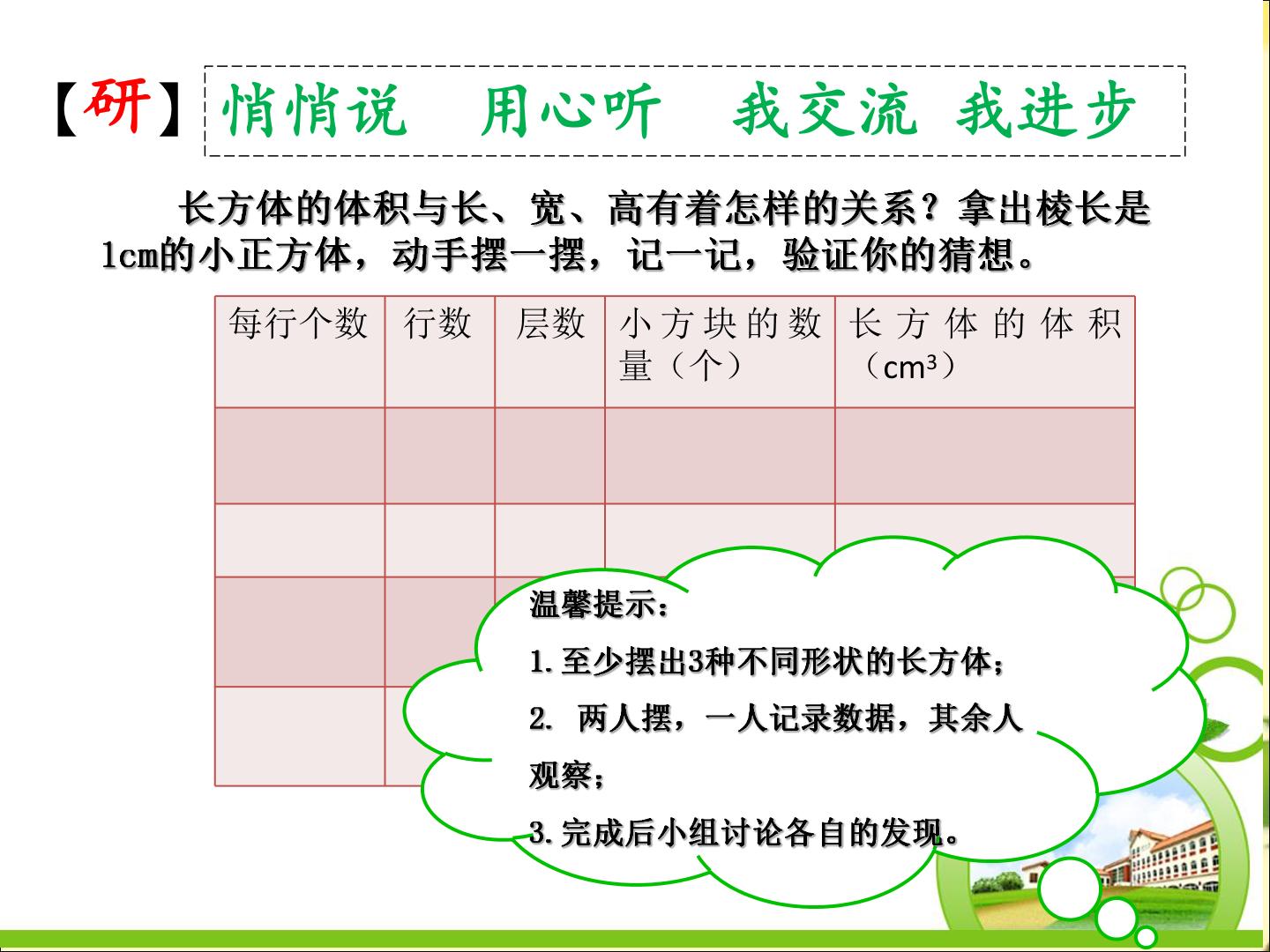 【研】悄悄说　用心听　我交流 我进步

长方体的体积与长、宽、高有着怎样的关系？拿出棱长是1cm的小正方体，动手摆一摆，记一记，验证你的猜想。

| 每行个数 | 行数 | 层数 | 小方块的数量（个） | 长方体的体积（$cm^3$） |
|---|---|---|---|---|
| | | | | |
| | | | | |
| | | | | |
| | | | | |

温馨提示：
1. 至少摆出3种不同形状的长方体；
2. 两人摆，一人记录数据，其余人观察；
3. 完成后小组讨论各自的发现。